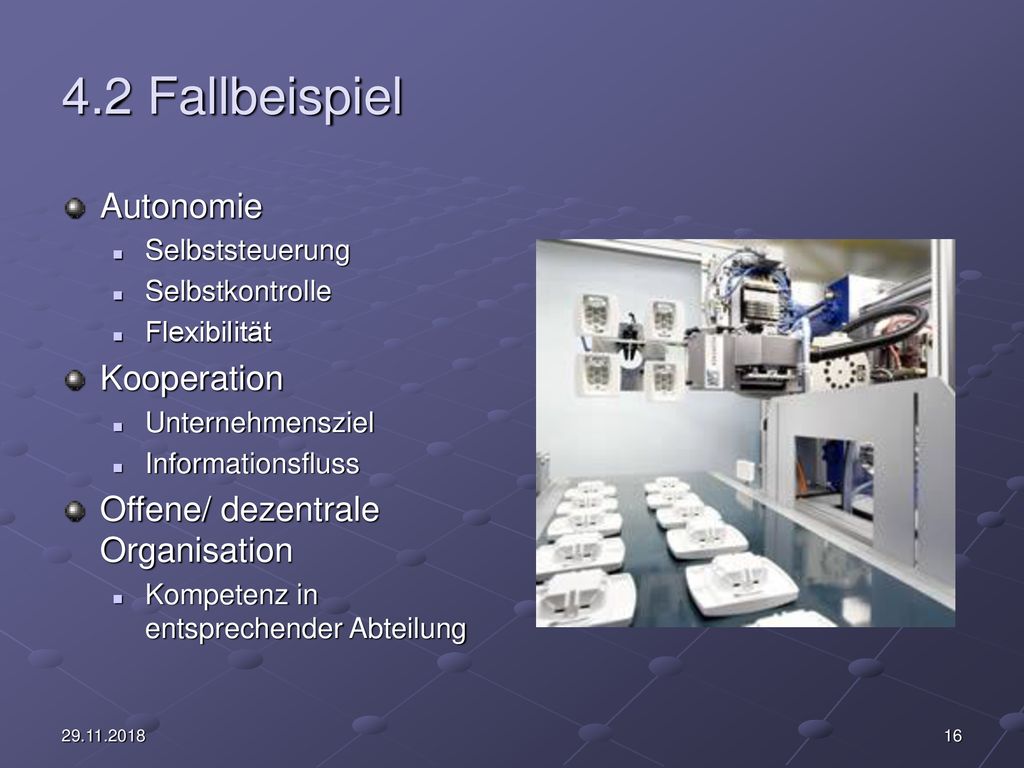 4.2 Fallbeispiel

Autonomie

Selbststeuerung

Selbstkontrolle

Flexibilität

Kooperation

Unternehmensziel

Informationsfluss

Offene/ dezentrale Organisation

Kompetenz in entsprechender Abteilung

29.11.2018

16